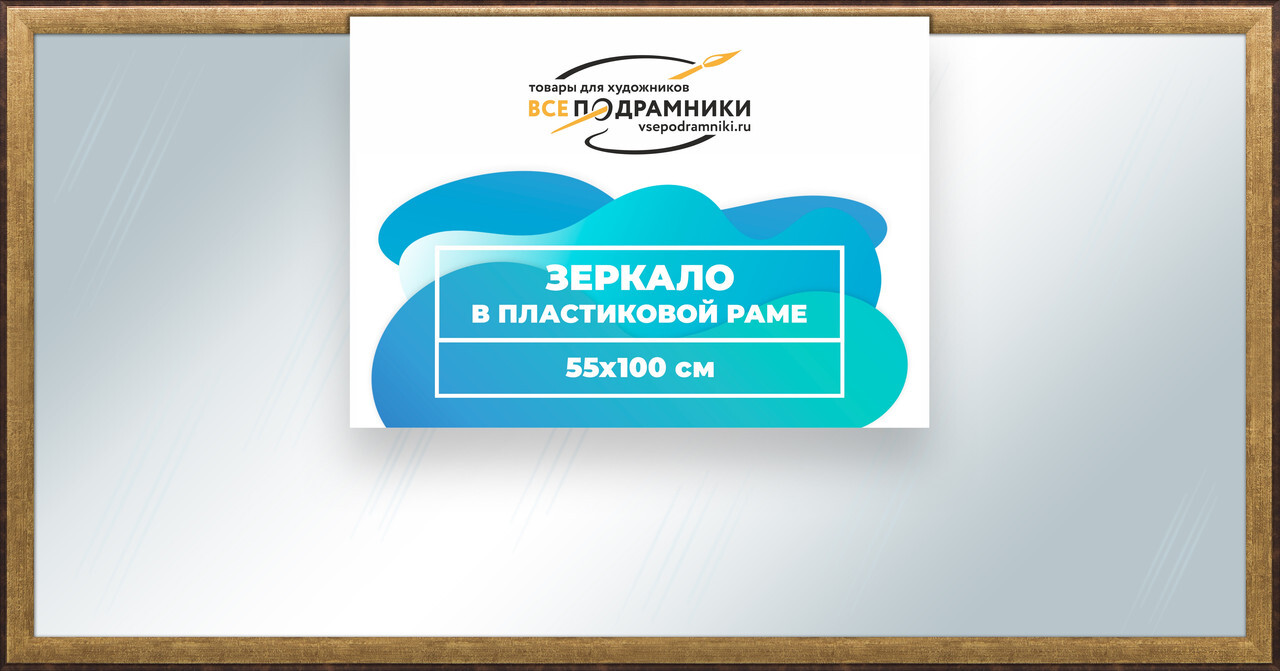 товары для художников
ВСЕ ПОДРАМНИКИ
vsepodramniki.ru

ЗЕРКАЛО
В ПЛАСТИКОВОЙ РАМЕ

55x100 см